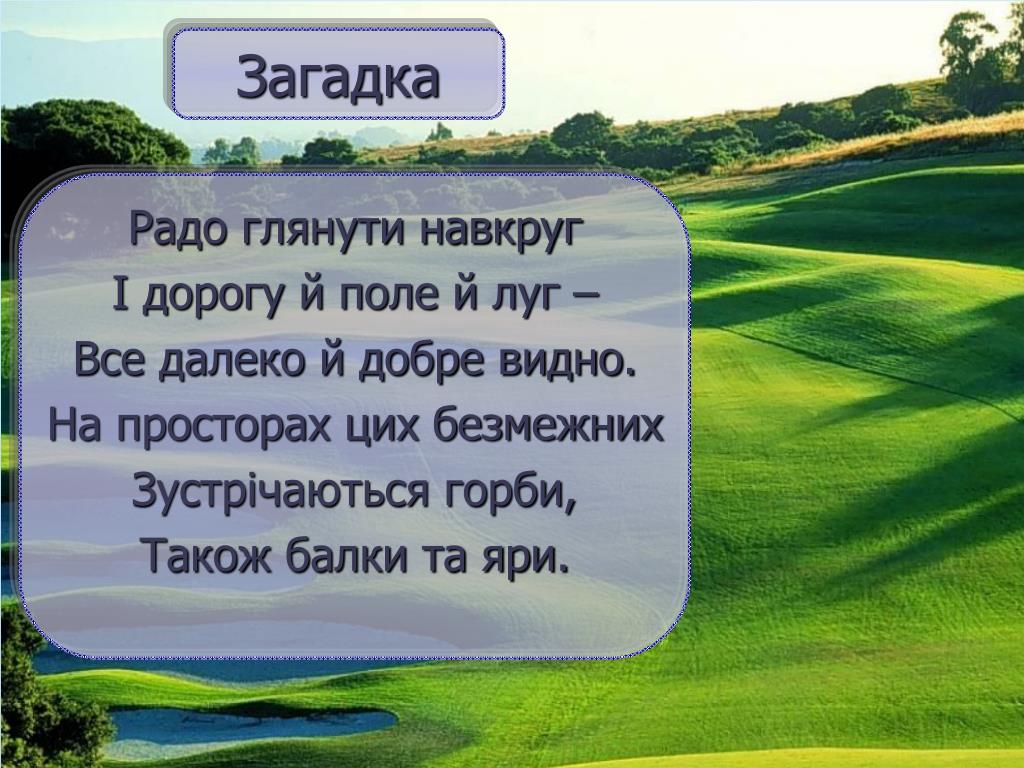 Загадка

Радо глянути навкруг
І дорогу й поле й луг –
Все далеко й добре видно.
На просторах цих безмежних
Зустрічаються горби,
Також балки та яри.